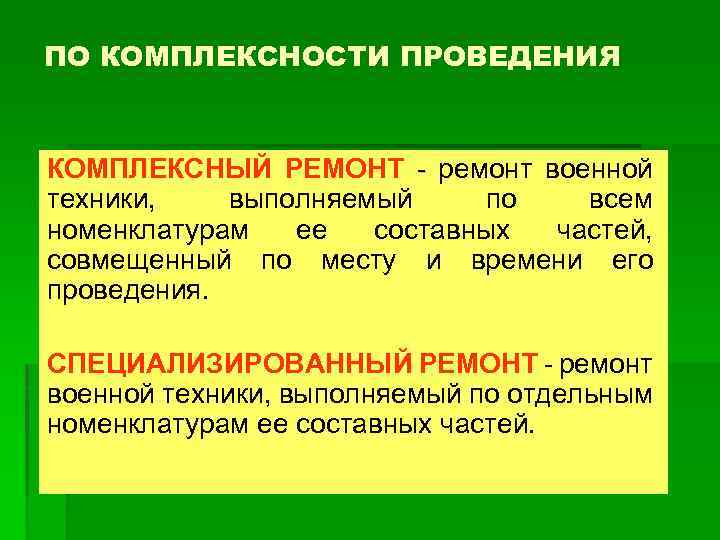 ПО КОМПЛЕКСНОСТИ ПРОВЕДЕНИЯ

КОМПЛЕКСНЫЙ РЕМОНТ - ремонт военной техники, выполняемый по всем номенклатурам ее составных частей, совмещенный по месту и времени его проведения.

СПЕЦИАЛИЗИРОВАННЫЙ РЕМОНТ - ремонт военной техники, выполняемый по отдельным номенклатурам ее составных частей.